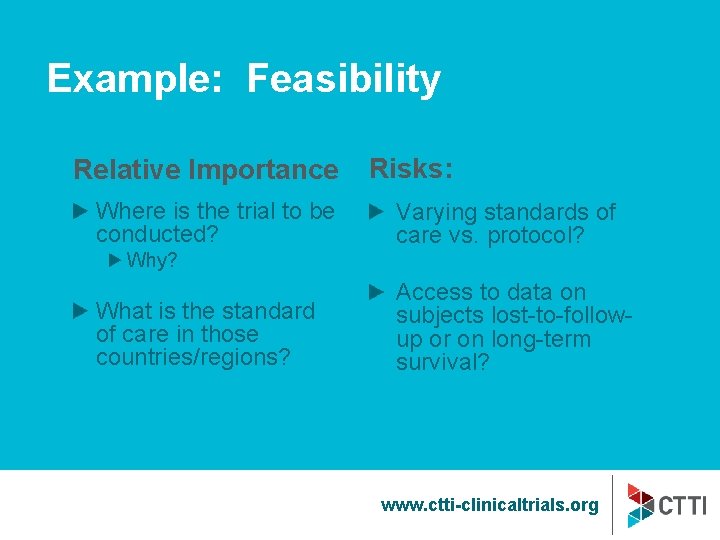 Example: Feasibility

Relative Importance

▶ Where is the trial to be conducted?

▶ Why?

▶ What is the standard of care in those countries/regions?

Risks:

▶ Varying standards of care vs. protocol?

▶ Access to data on subjects lost-to-follow-up or on long-term survival?

www.ctti-clinicaltrials.org

CTTI